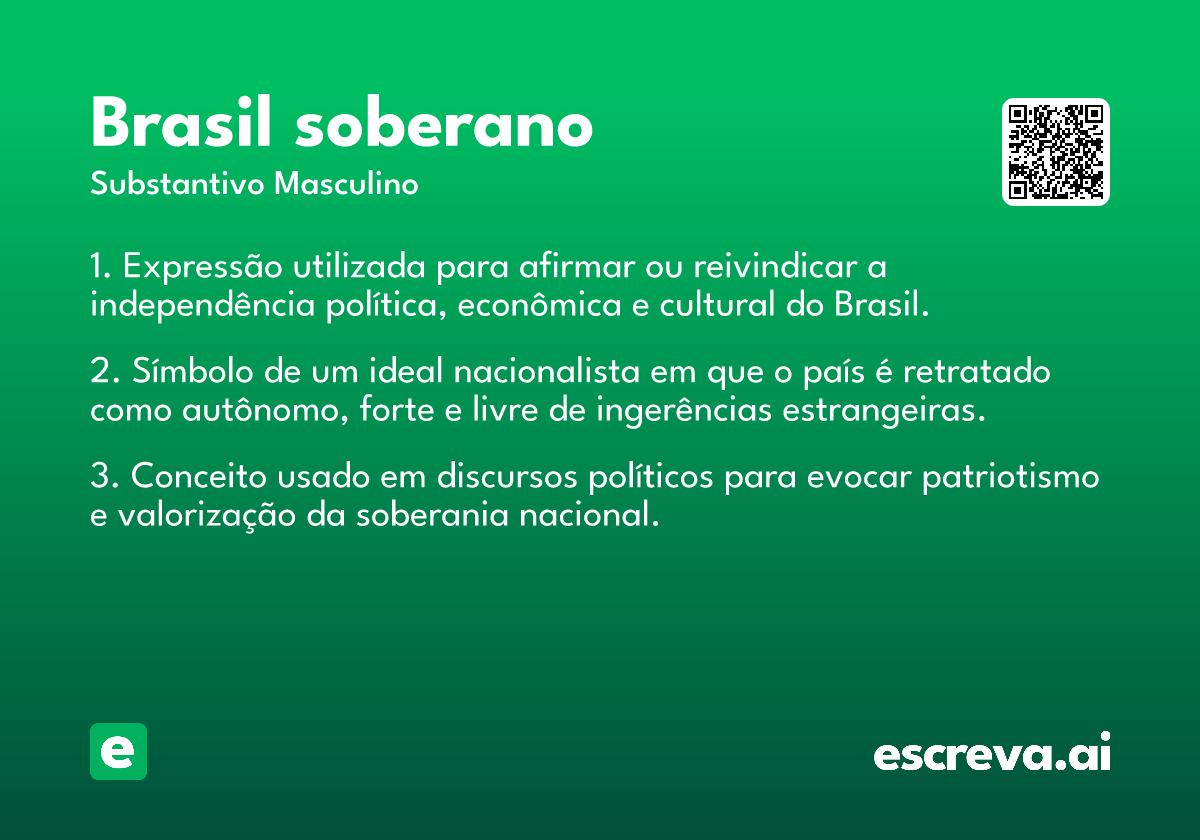 Brasil soberano
Substantivo Masculino

1. Expressão utilizada para afirmar ou reivindicar a independência política, econômica e cultural do Brasil.

2. Símbolo de um ideal nacionalista em que o país é retratado como autônomo, forte e livre de ingerências estrangeiras.

3. Conceito usado em discursos políticos para evocar patriotismo e valorização da soberania nacional.

e

escreva.ai